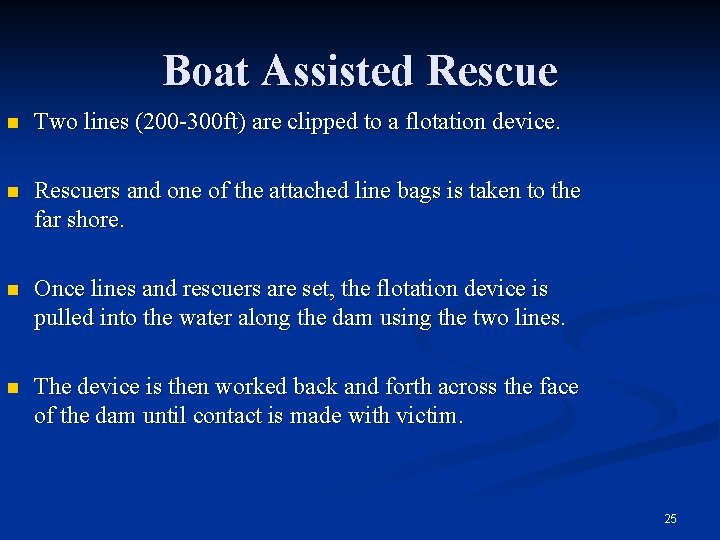 Boat Assisted Rescue

Two lines (200-300ft) are clipped to a flotation device.

Rescuers and one of the attached line bags is taken to the far shore.

Once lines and rescuers are set, the flotation device is pulled into the water along the dam using the two lines.

The device is then worked back and forth across the face of the dam until contact is made with victim.

25